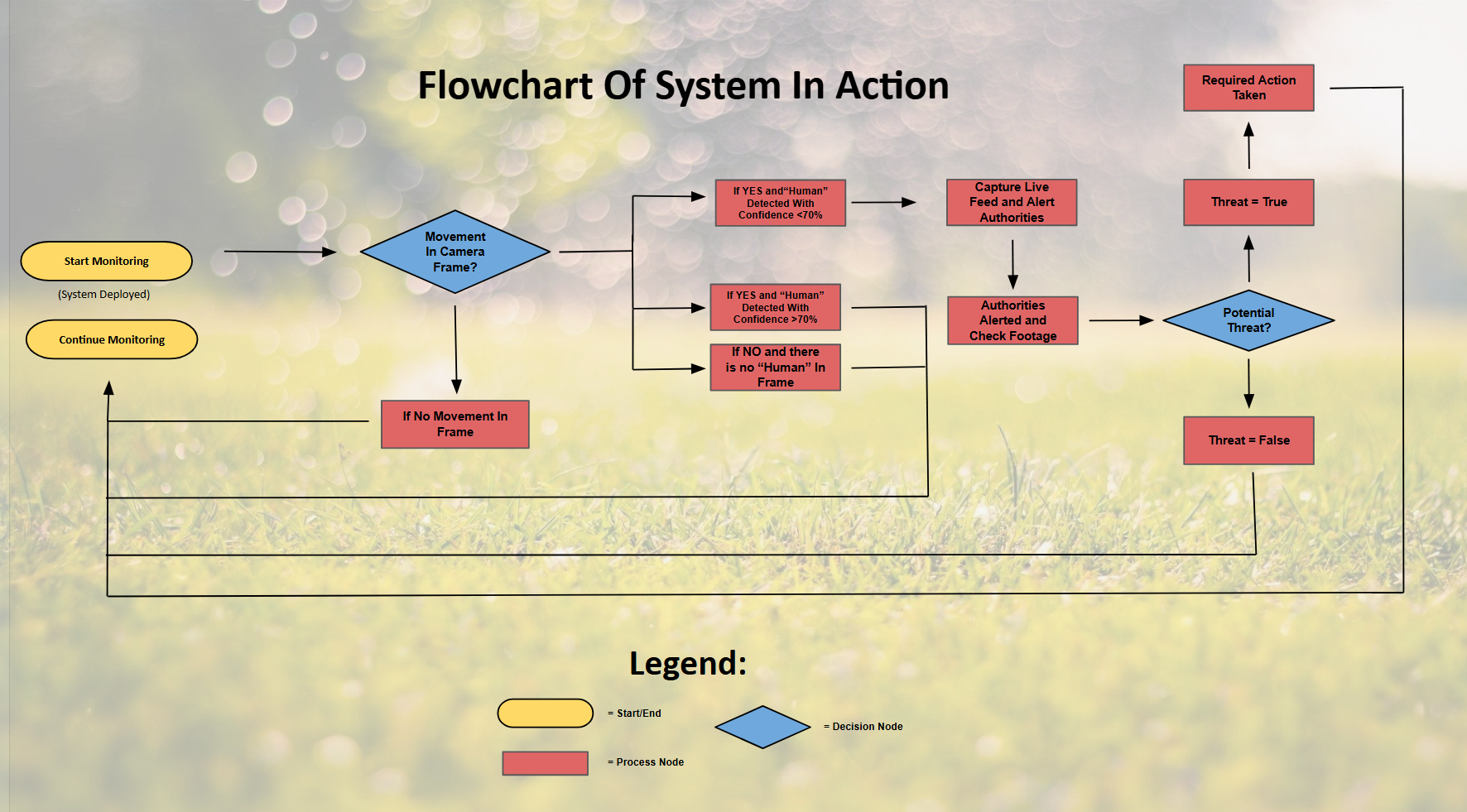 Flowchart Of System In Action

Start Monitoring

(System Deployed)

Continue Monitoring

Movement In Camera Frame?

If No Movement In Frame

If YES and“Human” Detected With Confidence <70%

If YES and “Human” Detected With Confidence >70%

If NO and there is no “Human” In Frame

Capture Live Feed and Alert Authorities

Authorities Alerted and Check Footage

Potential Threat?

Threat = True

Required Action Taken

Threat = False

Legend:

= Start/End

= Process Node

= Decision Node